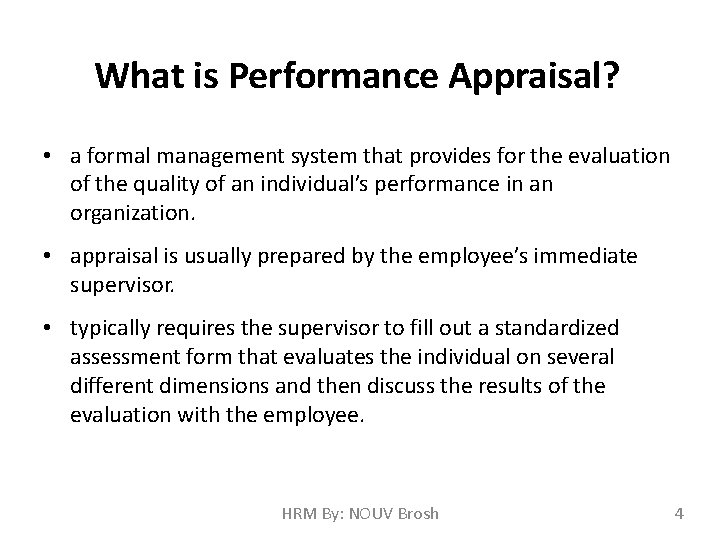 What is Performance Appraisal?

• a formal management system that provides for the evaluation of the quality of an individual's performance in an organization.

• appraisal is usually prepared by the employee's immediate supervisor.

• typically requires the supervisor to fill out a standardized assessment form that evaluates the individual on several different dimensions and then discuss the results of the evaluation with the employee.

HRM By: NOUV Brosh

4